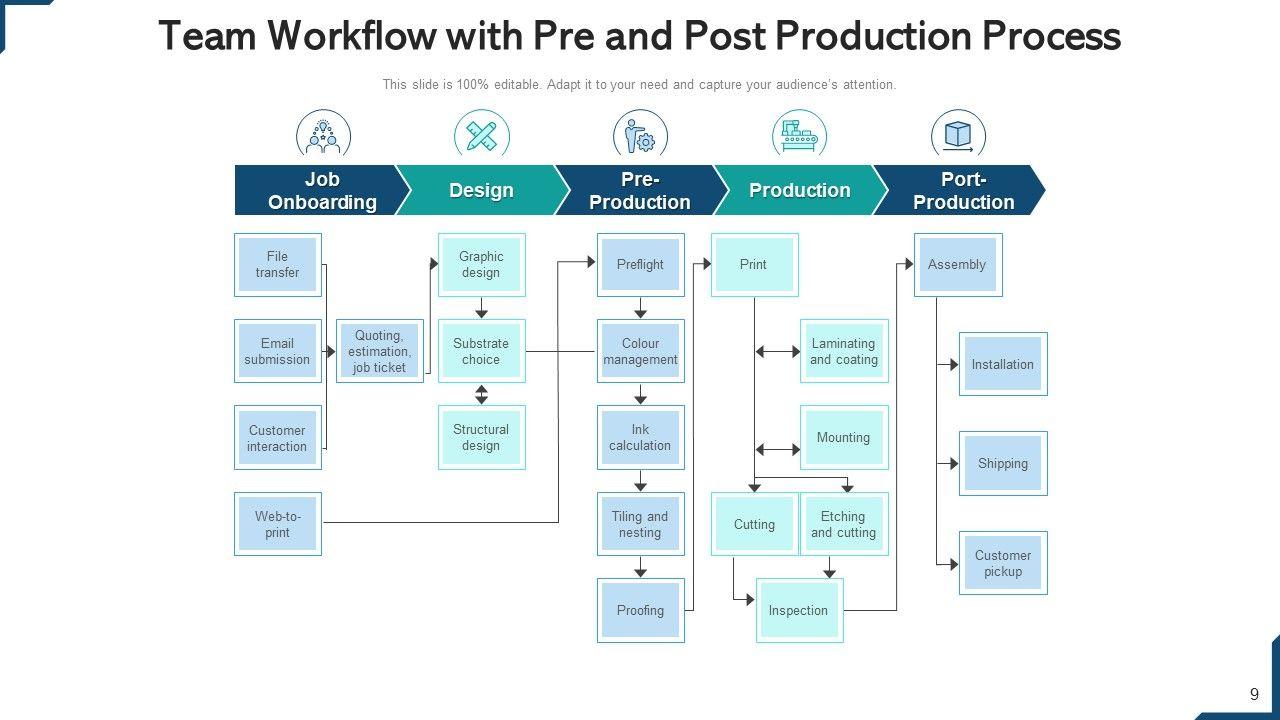 Team Workflow with Pre and Post Production Process

This slide is 100% editable. Adapt it to your need and capture your audience's attention.

Job Onboarding

Design

Pre-Production

Production

Port-Production

File transfer

Email submission

Customer interaction

Web-to-print

Quoting, estimation, job ticket

Graphic design

Substrate choice

Structural design

Preflight

Colour management

Ink calculation

Tiling and nesting

Proofing

Print

Laminating and coating

Mounting

Cutting

Etching and cutting

Inspection

Assembly

Installation

Shipping

Customer pickup

9